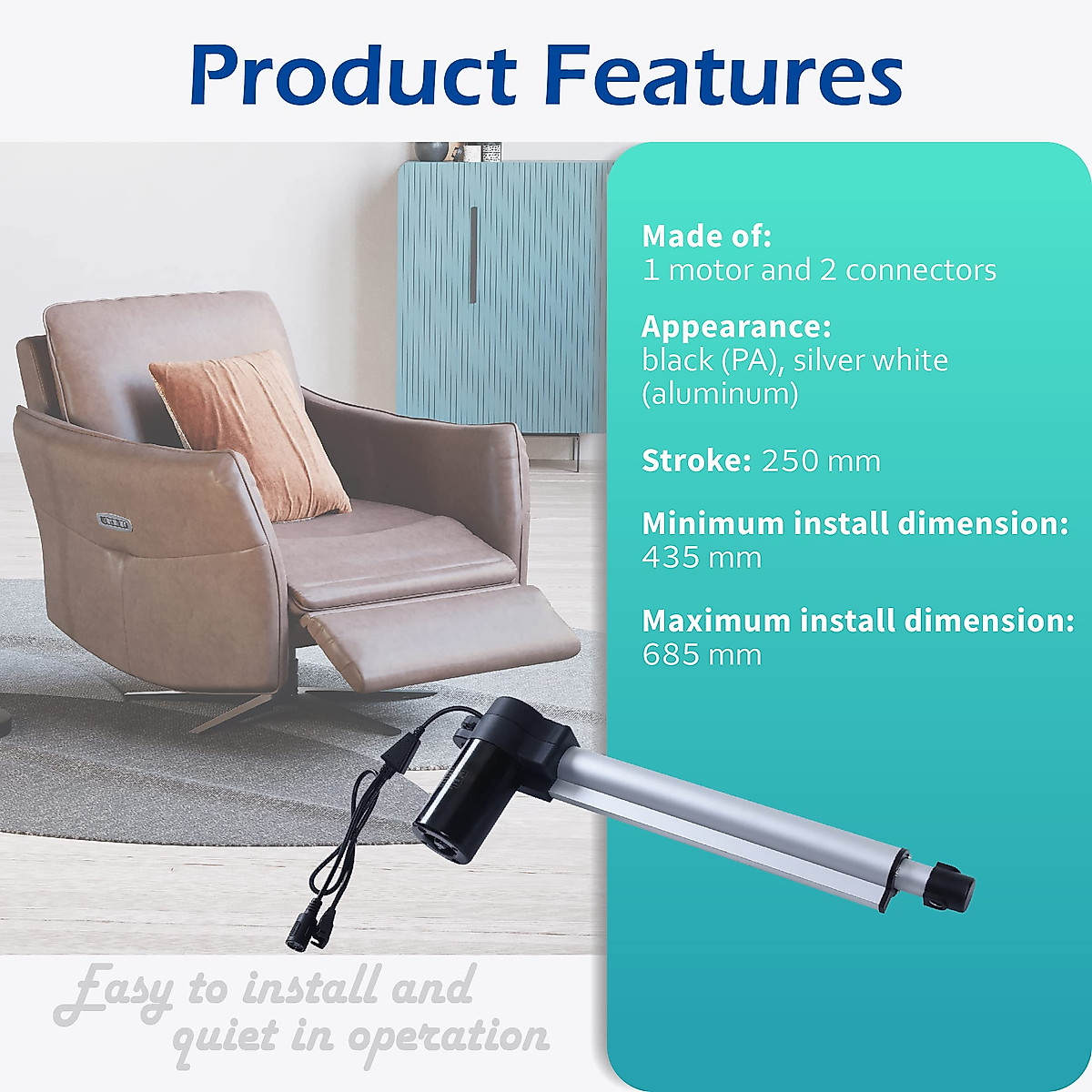 Product Features

Made of:
1 motor and 2 connectors

Appearance:
black (PA), silver white (aluminum)

Stroke: 250 mm

Minimum install dimension:
435 mm

Maximum install dimension:
685 mm

Easy to install and quiet in operation